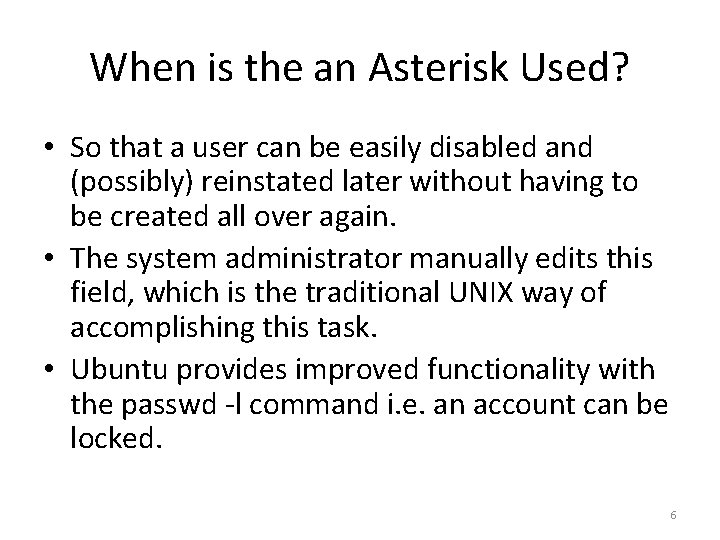 When is the an Asterisk Used?

• So that a user can be easily disabled and (possibly) reinstated later without having to be created all over again.
• The system administrator manually edits this field, which is the traditional UNIX way of accomplishing this task.
• Ubuntu provides improved functionality with the passwd -l command i.e. an account can be locked.

6